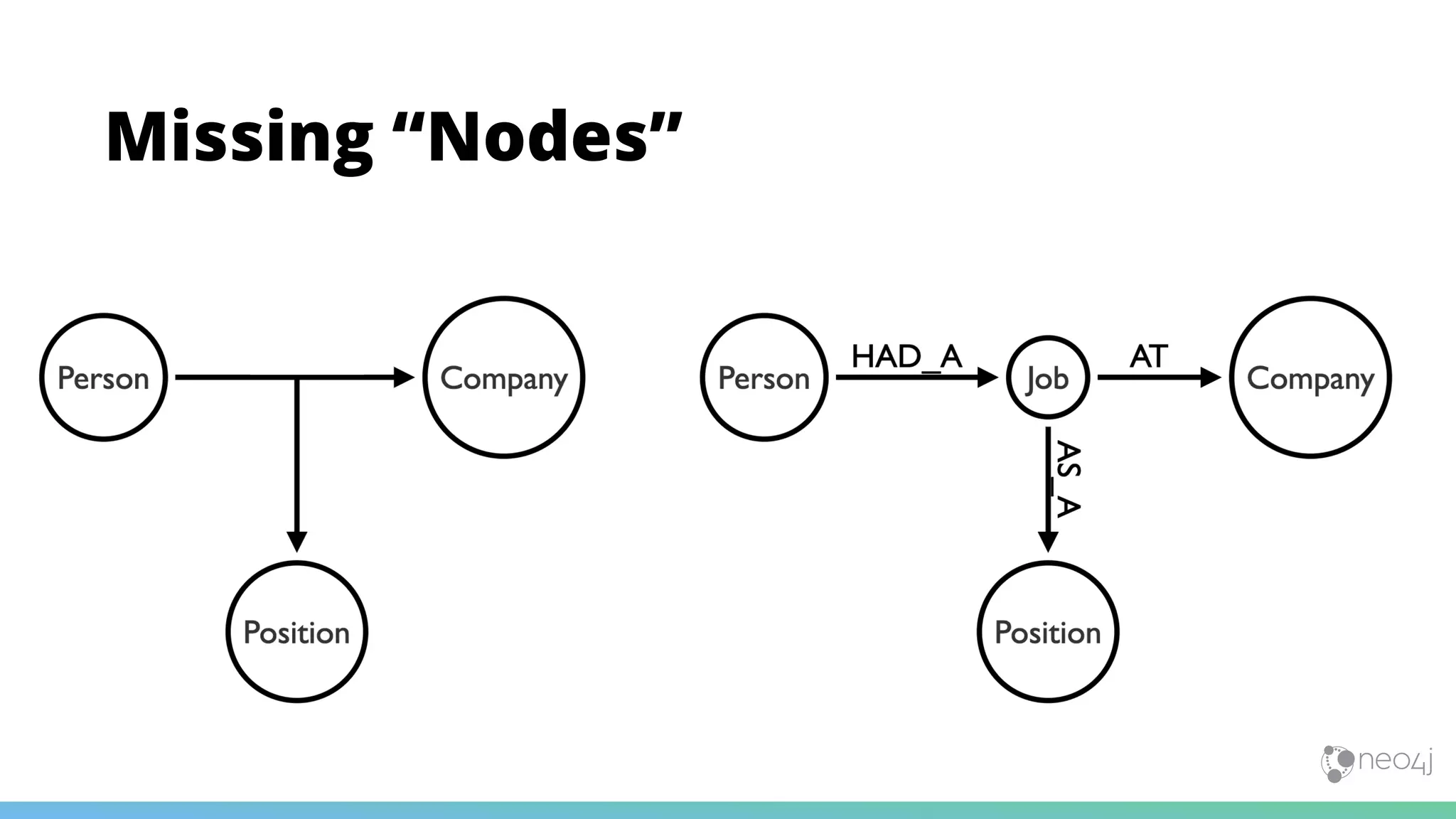 Missing “Nodes”

Person

Company

Position

Person

HAD_A

Job

AT

Company

AS_A

Position

neo4j